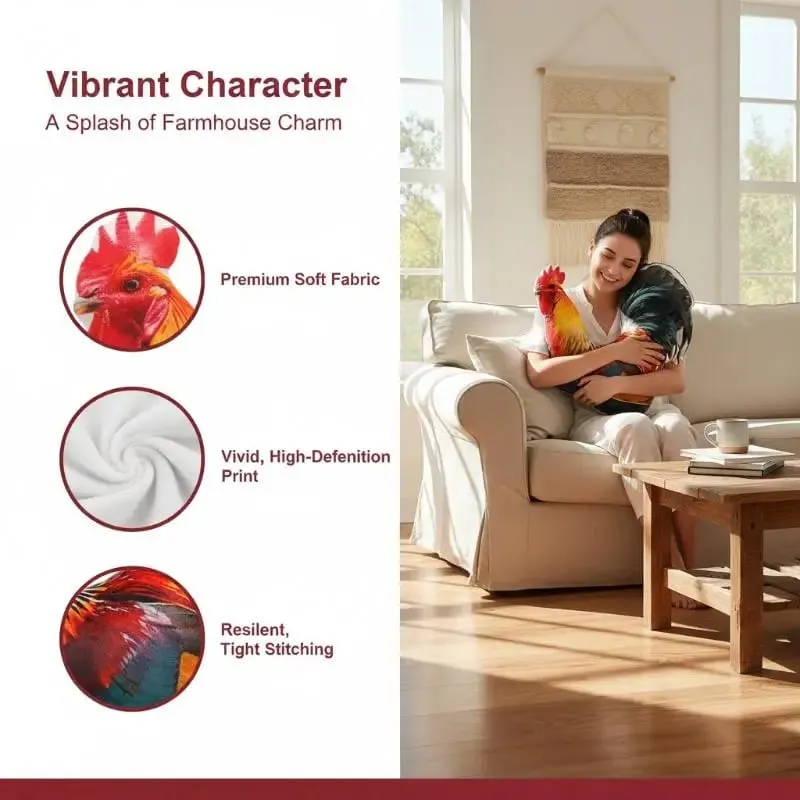 Vibrant Character

A Splash of Farmhouse Charm

Premium Soft Fabric

Vivid, High-Defenition Print

Resilent, Tight Stitching